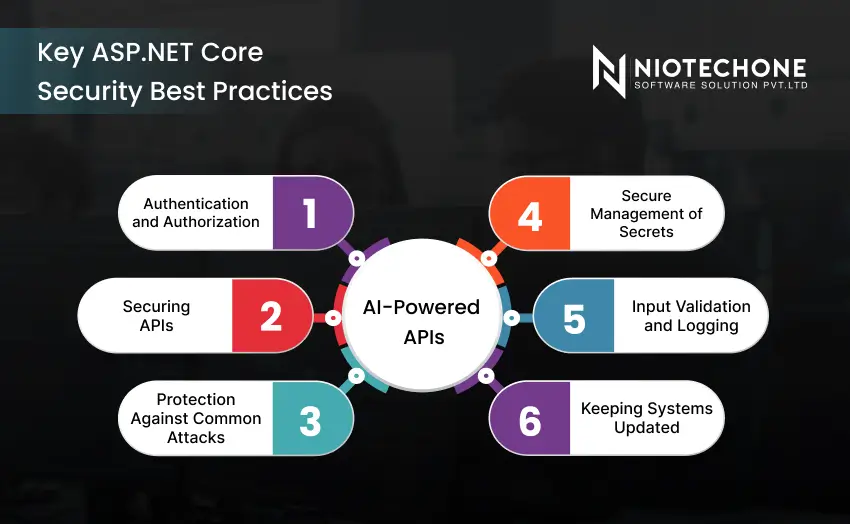 Key ASP.NET Core Security Best Practices

NIOTECHONE
SOFTWARE SOLUTION PVT.LTD

Authentication and Authorization 1

Securing APIs 2

Protection Against Common Attacks 3

AI-Powered APIs

4 Secure Management of Secrets

5 Input Validation and Logging

6 Keeping Systems Updated